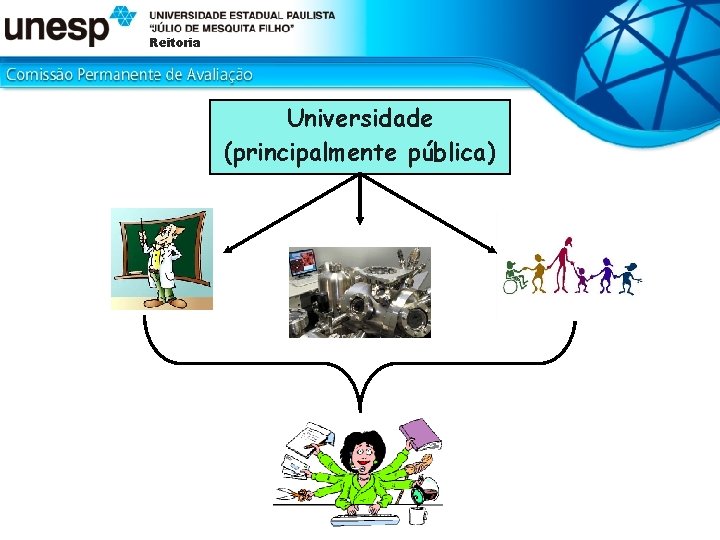 unesp
UNIVERSIDADE ESTADUAL PAULISTA
"JÚLIO DE MESQUITA FILHO"
Reitoria

Comissão Permanente de Avaliação

Universidade
(principalmente pública)